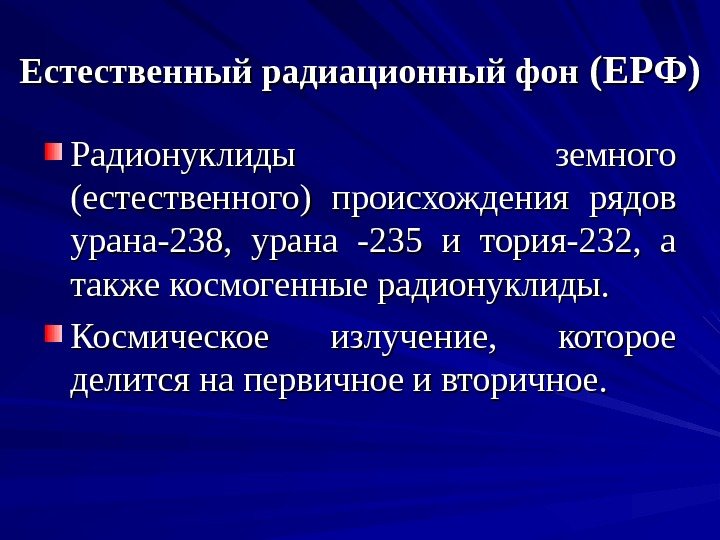 Естественный радиационный фон (ЕРФ)

Радионуклиды земного (естественного) происхождения рядов урана-238, урана -235 и тория-232, а также космогенные радионуклиды.

Космическое излучение, которое делится на первичное и вторичное.